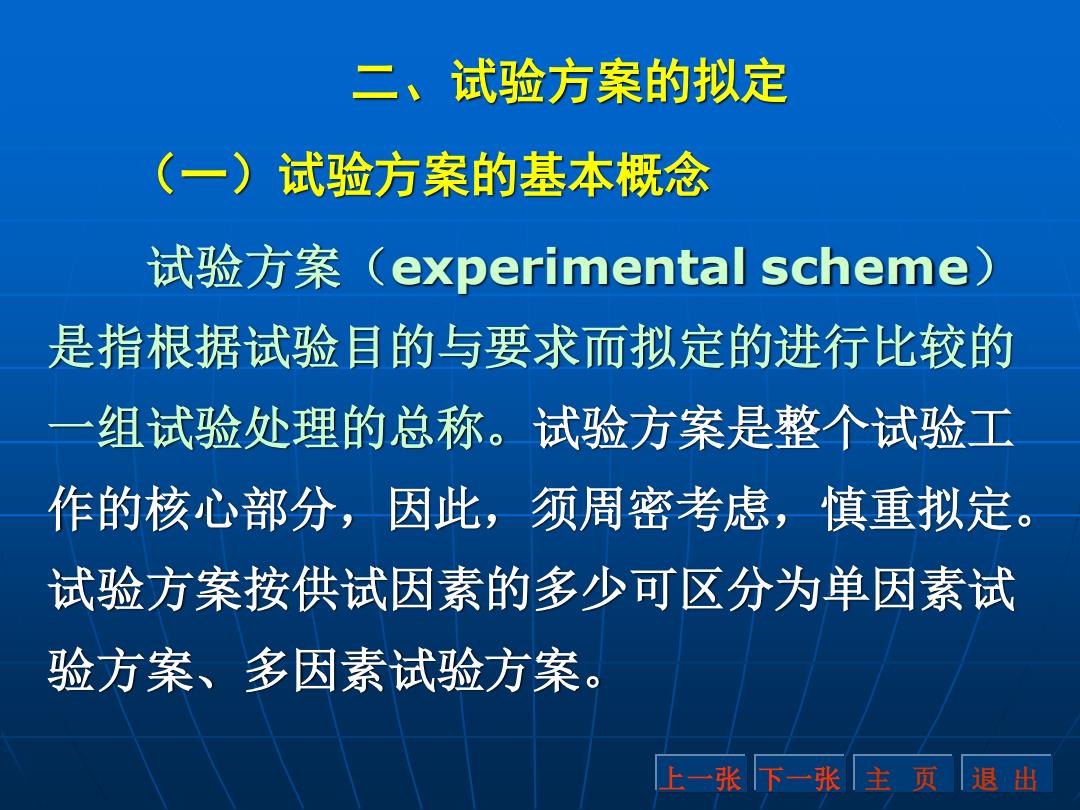 二、试验方案的拟定

（一）试验方案的基本概念

试验方案（experimental scheme）是指根据试验目的与要求而拟定的进行比较的一组试验处理的总称。试验方案是整个试验工作的核心部分，因此，须周密考虑，慎重拟定。试验方案按供试因素的多少可区分为单因素试验方案、多因素试验方案。

上一张 下一张 主 页 退 出